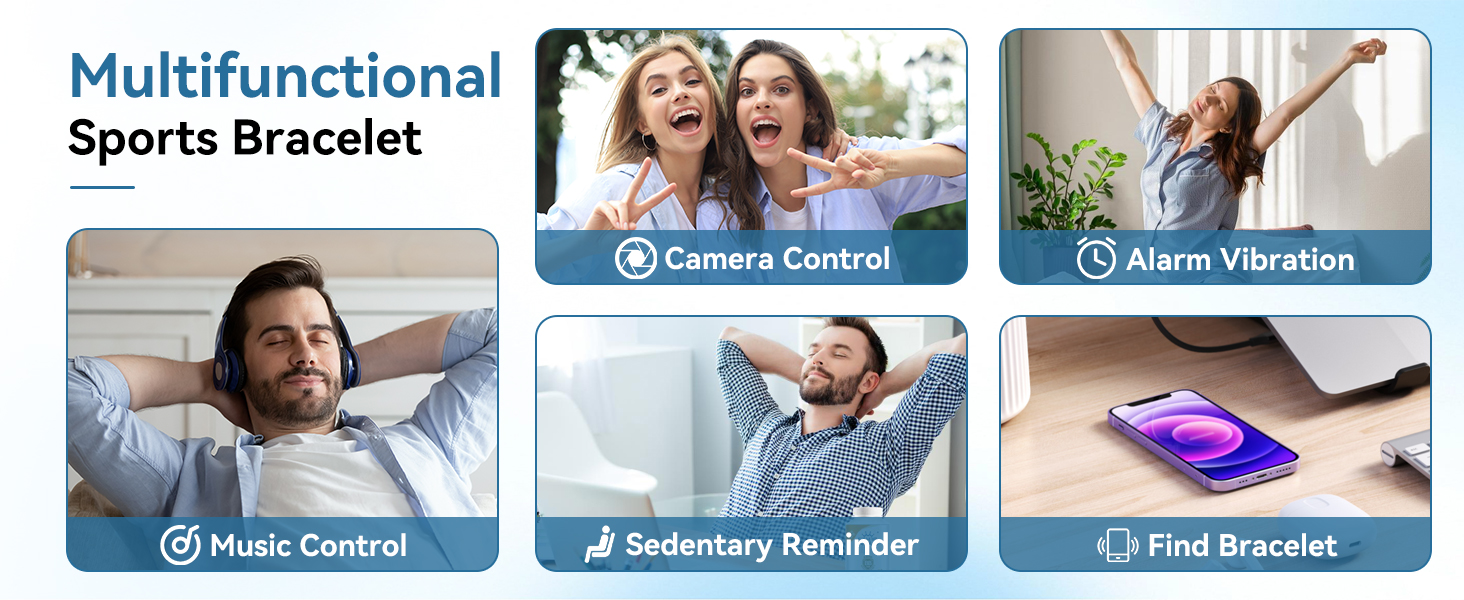 Multifunctional
Sports Bracelet

Camera Control

Alarm Vibration

Music Control

Sedentary Reminder

Find Bracelet